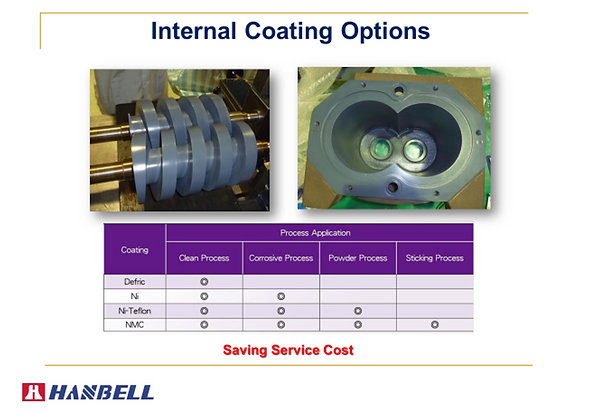 Internal Coating Options

| Coating | Process Application | | | |
|---|---|---|---|---|
| | Clean Process | Corrosive Process | Powder Process | Sticking Process |
| Defric | ◎ | | | |
| Ni | ◎ | ◎ | | |
| Ni-Teflon | ◎ | ◎ | ◎ | |
| NMC | ◎ | ◎ | ◎ | ◎ |

Saving Service Cost

HANBELL